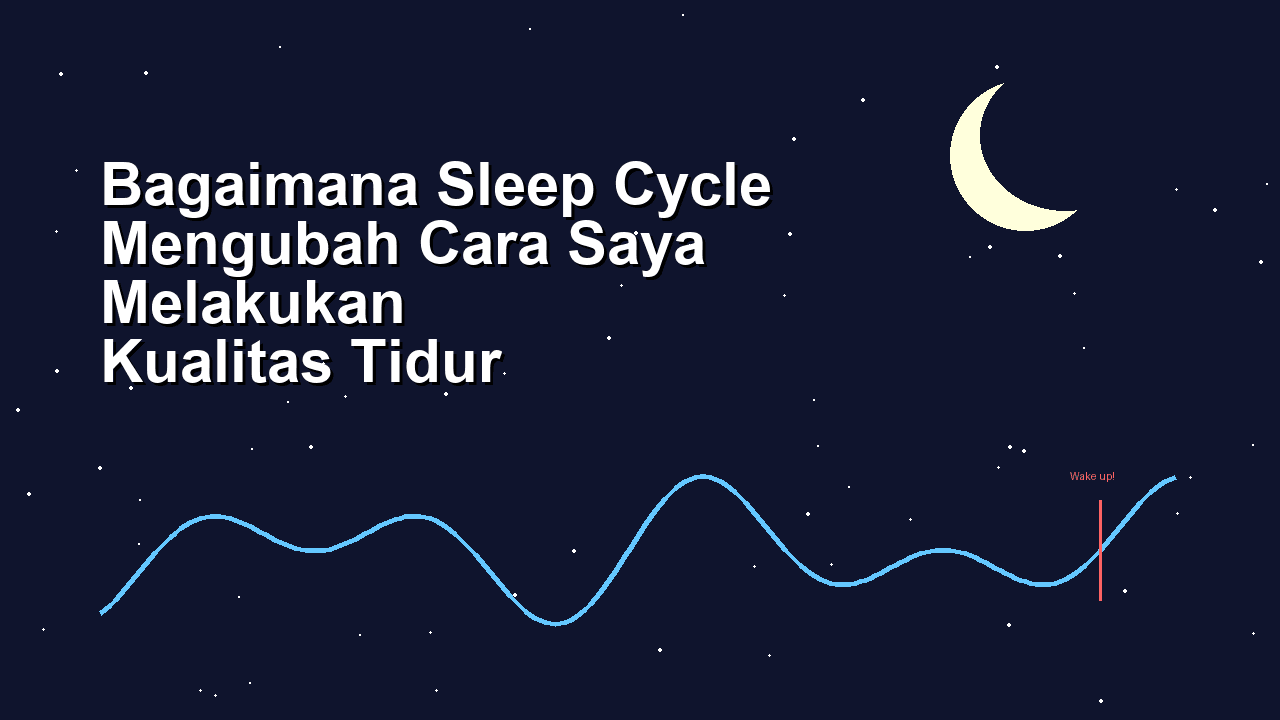 Bagaimana Sleep Cycle Mengubah Cara Saya Melakukan
Kualitas Tidur

Wake up!